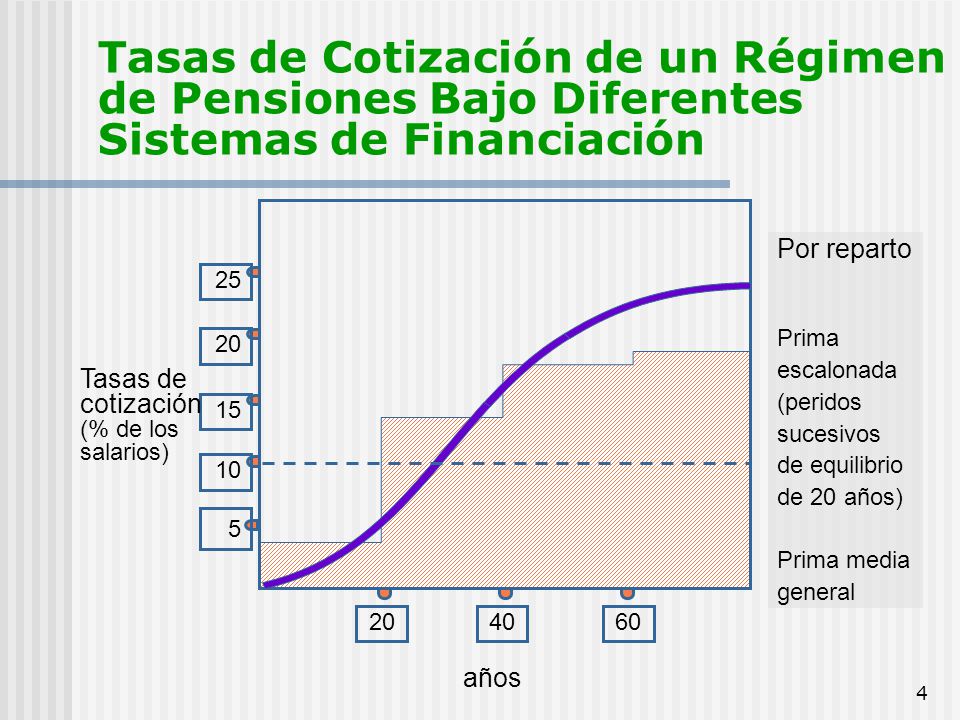 Tasas de Cotización de un Régimen de Pensiones Bajo Diferentes Sistemas de Financiación

Tasas de cotización
(% de los salarios)

25
20
15
10
5

20
40
60

años

Por reparto

Prima escalonada (peridos sucesivos de equilibrio de 20 años)

Prima media general

4